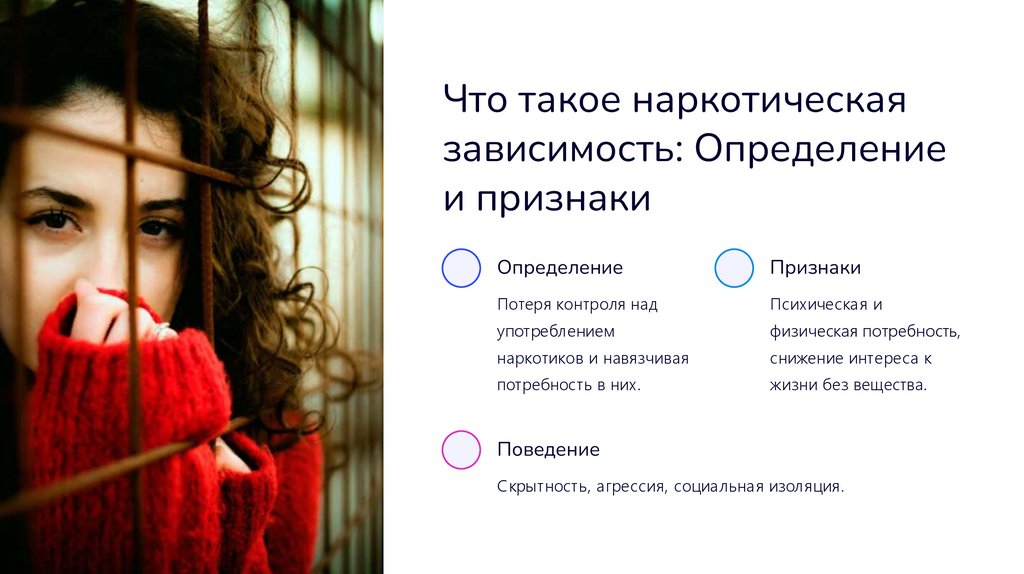 Что такое наркотическая зависимость: Определение и признаки

Определение

Потеря контроля над употреблением наркотиков и навязчивая потребность в них.

Признаки

Психическая и физическая потребность, снижение интереса к жизни без вещества.

Поведение

Скрытность, агрессия, социальная изоляция.